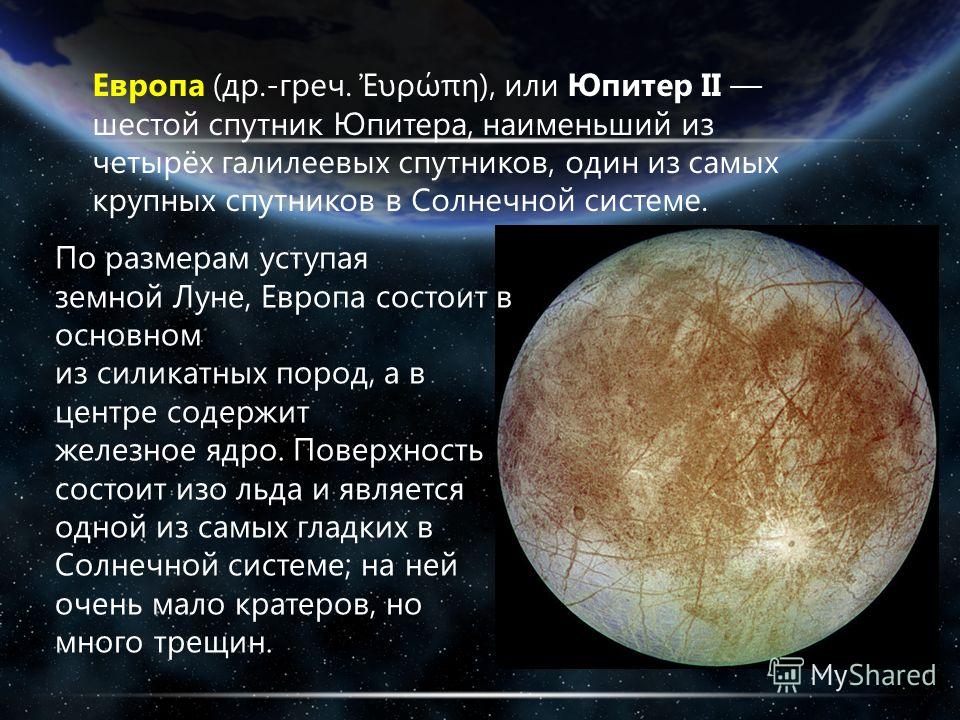 Европа (др.-греч. Ἐυρώπη), или Юпитер II — шестой спутник Юпитера, наименьший из четырёх галилеевых спутников, один из самых крупных спутников в Солнечной системе.

По размерам уступая земной Луне, Европа состоит в основном из силикатных пород, а в центре содержит железное ядро. Поверхность состоит изо льда и является одной из самых гладких в Солнечной системе; на ней очень мало кратеров, но много трещин.

MyShared